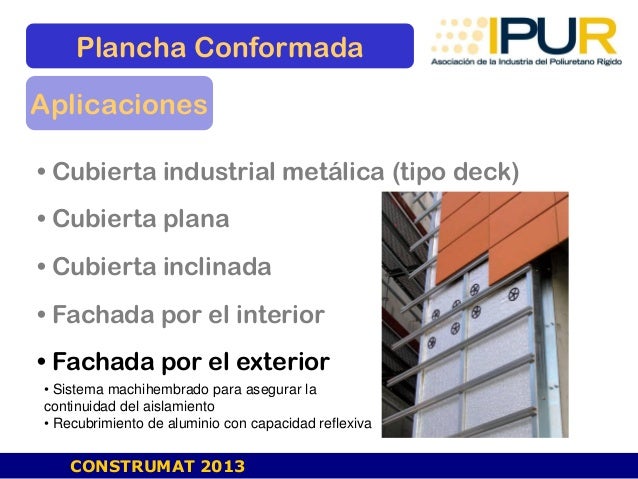 Plancha Conformada

IPUR
Asociación de la Industria del Poliuretano Rígido

Aplicaciones

• Cubierta industrial metálica (tipo deck)

• Cubierta plana

• Cubierta inclinada

• Fachada por el interior

• Fachada por el exterior

• Sistema machihembrado para asegurar la continuidad del aislamiento
• Recubrimiento de aluminio con capacidad reflexiva

CONSTRUMAT 2013